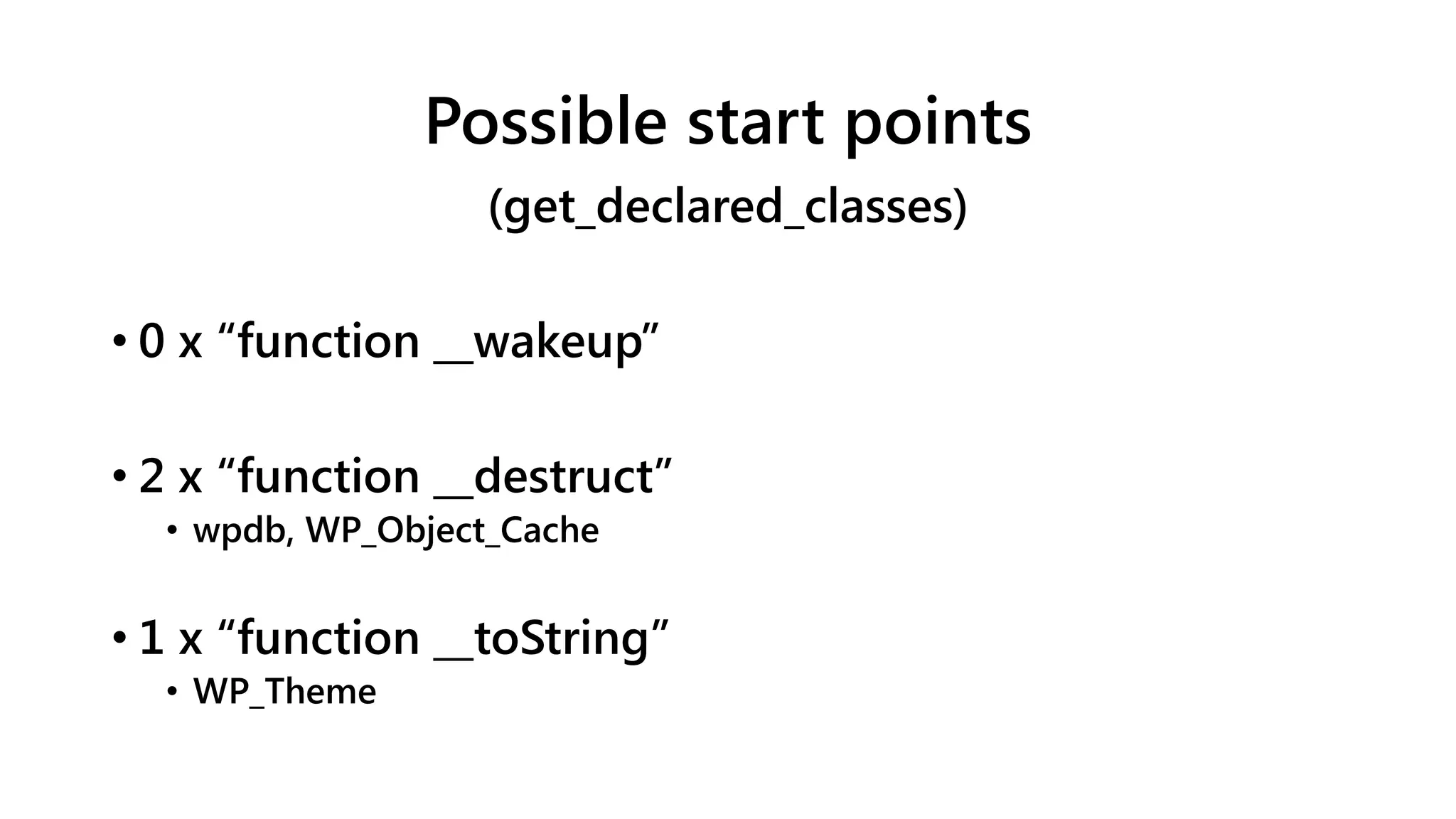 Possible start points
(get_declared_classes)

• 0 x “function __wakeup”

• 2 x “function __destruct”
  • wpdb, WP_Object_Cache

• 1 x “function __toString”
  • WP_Theme